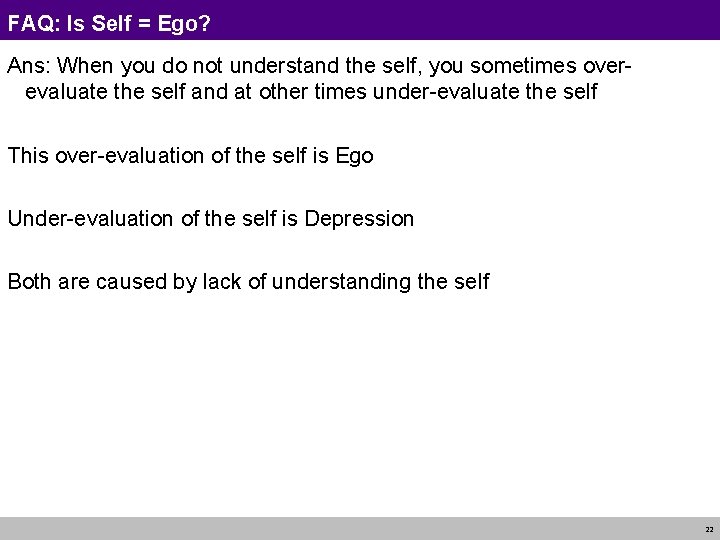 FAQ: Is Self = Ego?

Ans: When you do not understand the self, you sometimes over-evaluate the self and at other times under-evaluate the self

This over-evaluation of the self is Ego

Under-evaluation of the self is Depression

Both are caused by lack of understanding the self

22